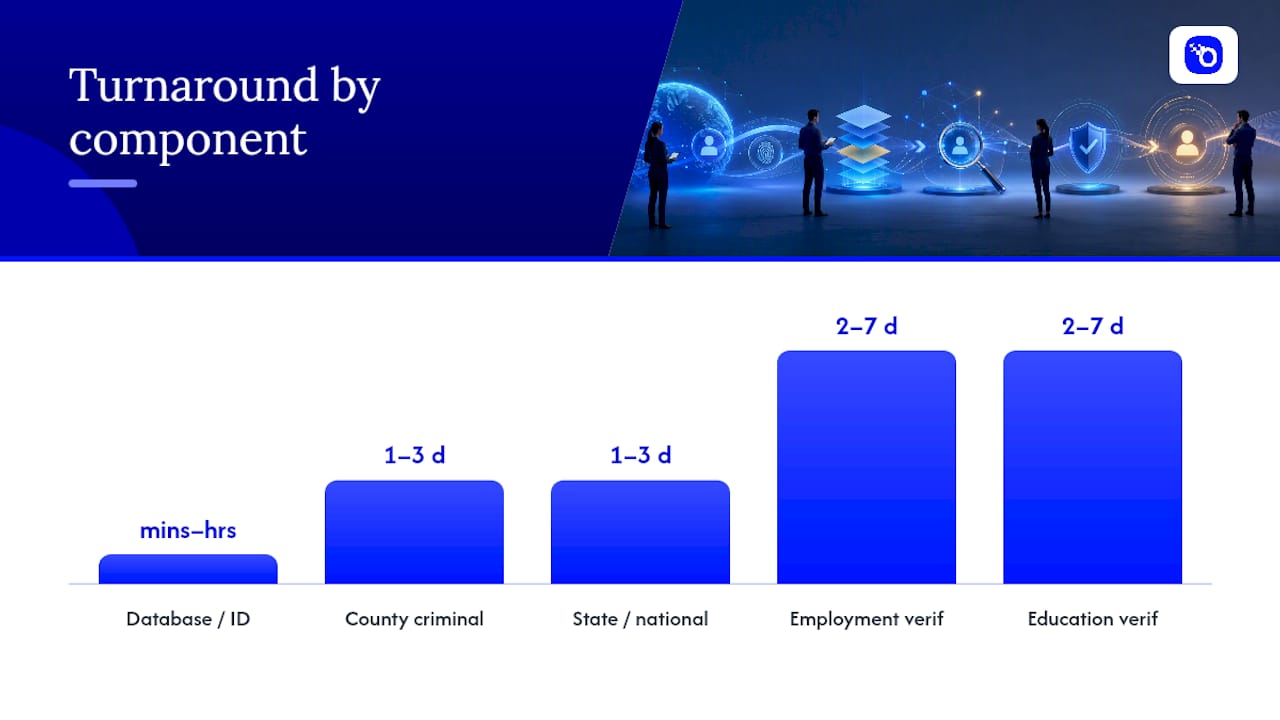 Turnaround by component

mins–hrs
1–3 d
1–3 d
2–7 d
2–7 d

Database / ID
County criminal
State / national
Employment verif
Education verif